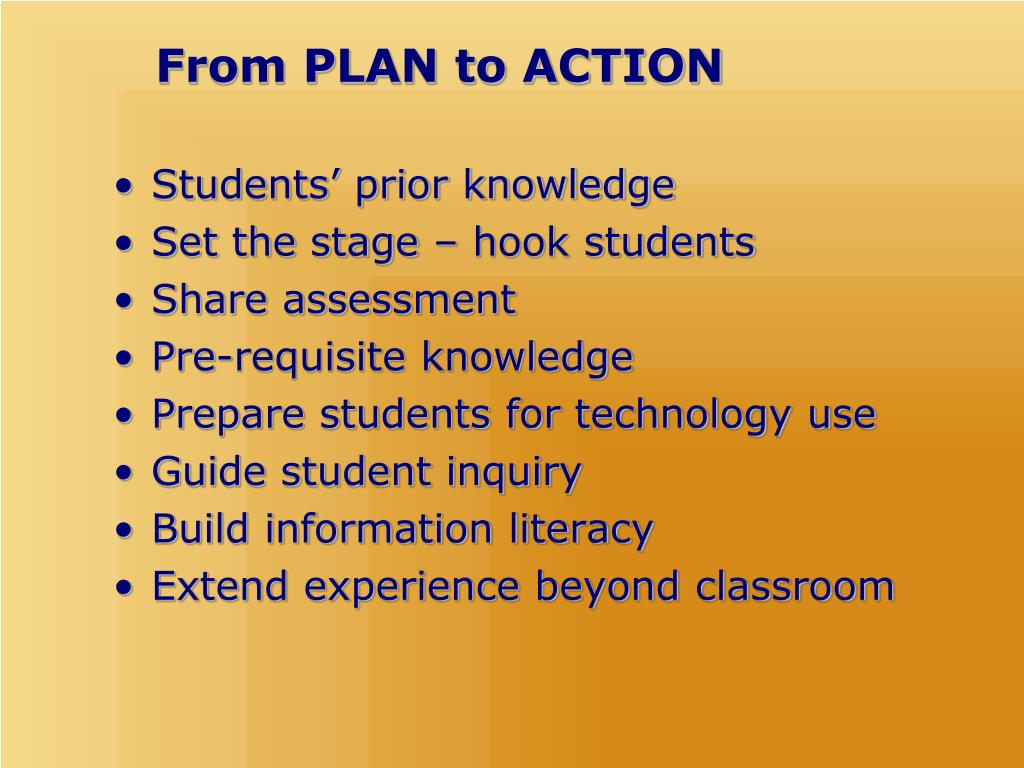 From PLAN to ACTION

• Students’ prior knowledge
• Set the stage – hook students
• Share assessment
• Pre-requisite knowledge
• Prepare students for technology use
• Guide student inquiry
• Build information literacy
• Extend experience beyond classroom